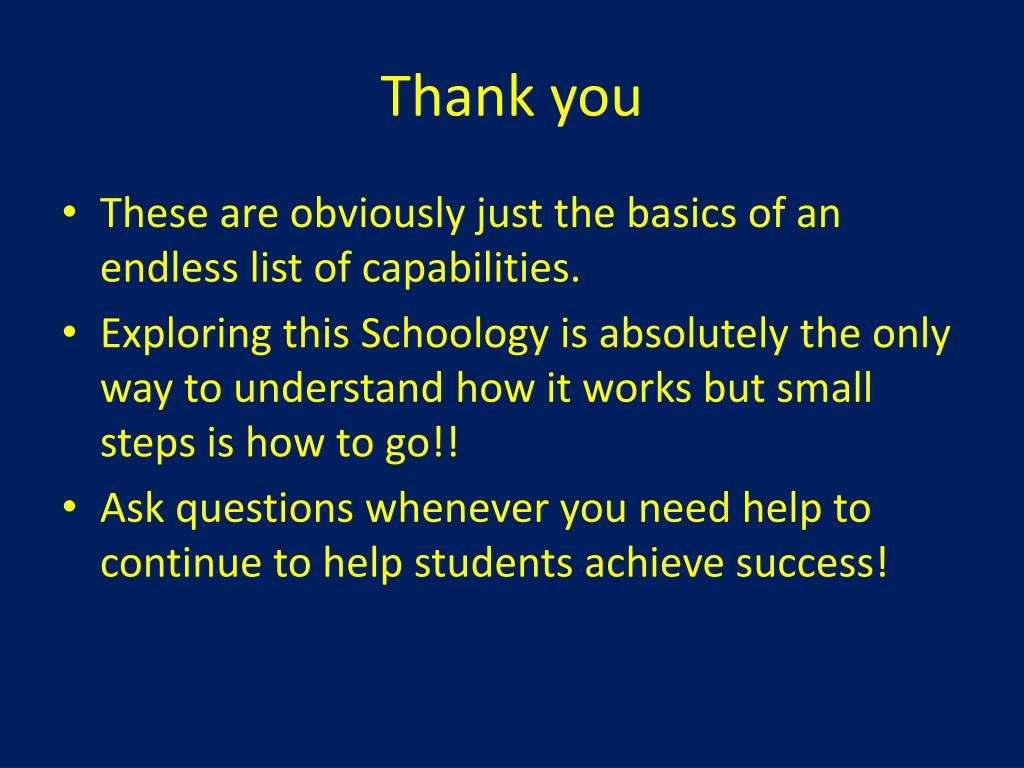 Thank you

• These are obviously just the basics of an endless list of capabilities.
• Exploring this Schoology is absolutely the only way to understand how it works but small steps is how to go!!
• Ask questions whenever you need help to continue to help students achieve success!